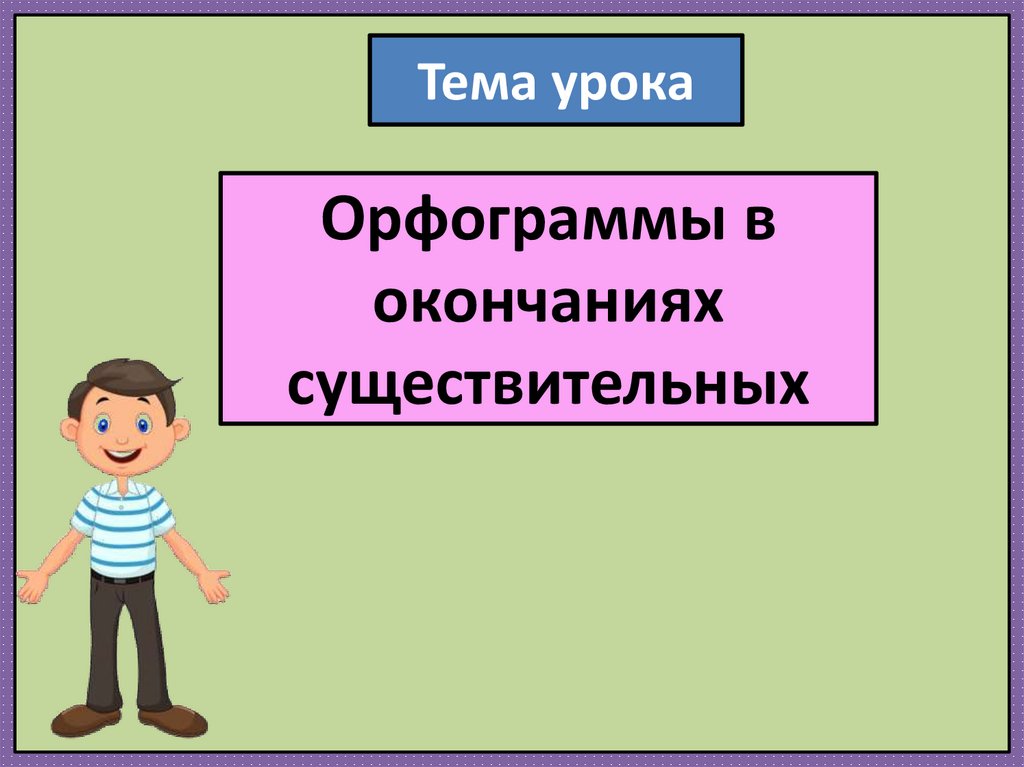 Тема урока

Орфограммы в окончаниях существительных